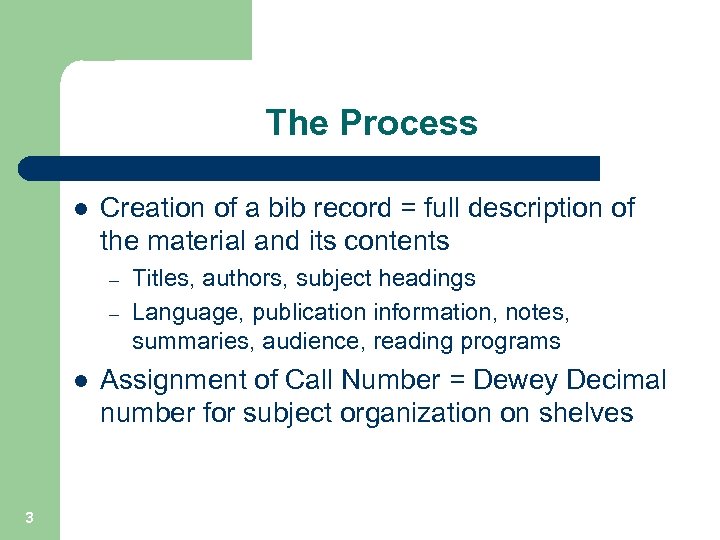 The Process

- Creation of a bib record = full description of the material and its contents
  – Titles, authors, subject headings
  – Language, publication information, notes, summaries, audience, reading programs
- Assignment of Call Number = Dewey Decimal number for subject organization on shelves

3